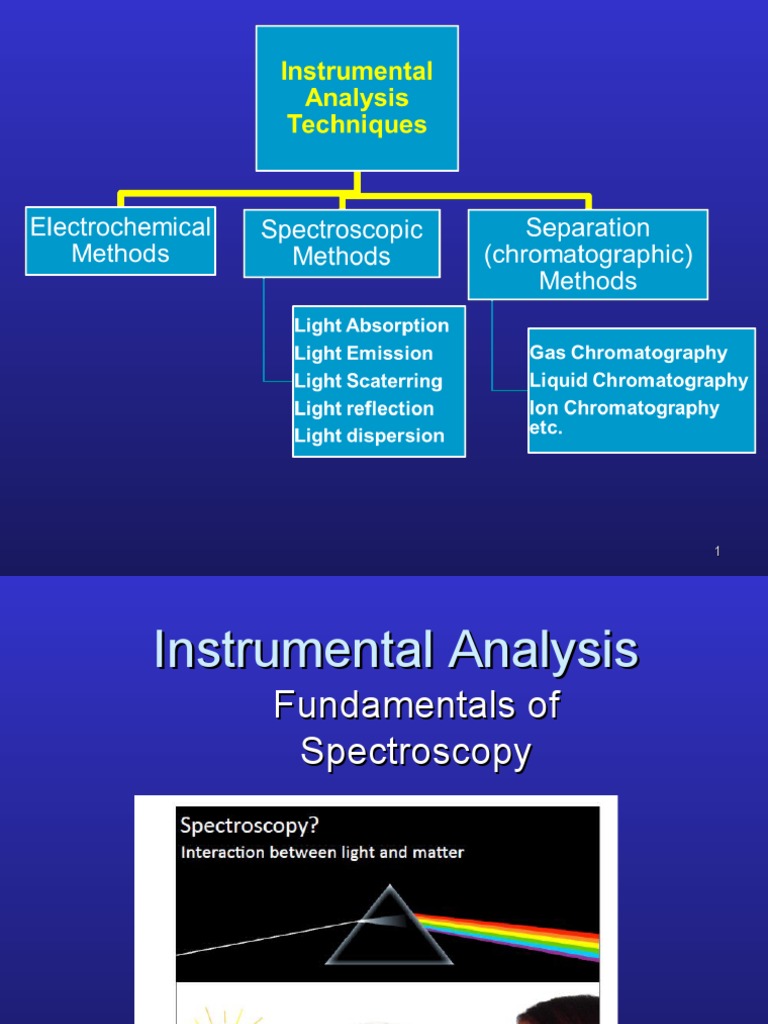 Instrumental Analysis Techniques

Electrochemical Methods

Spectroscopic Methods

Separation (chromatographic) Methods

Light Absorption
Light Emission
Light Scaterring
Light reflection
Light dispersion

Gas Chromatography
Liquid Chromatography
Ion Chromatography etc.

1

Instrumental Analysis

Fundamentals of Spectroscopy

Spectroscopy?
Interaction between light and matter